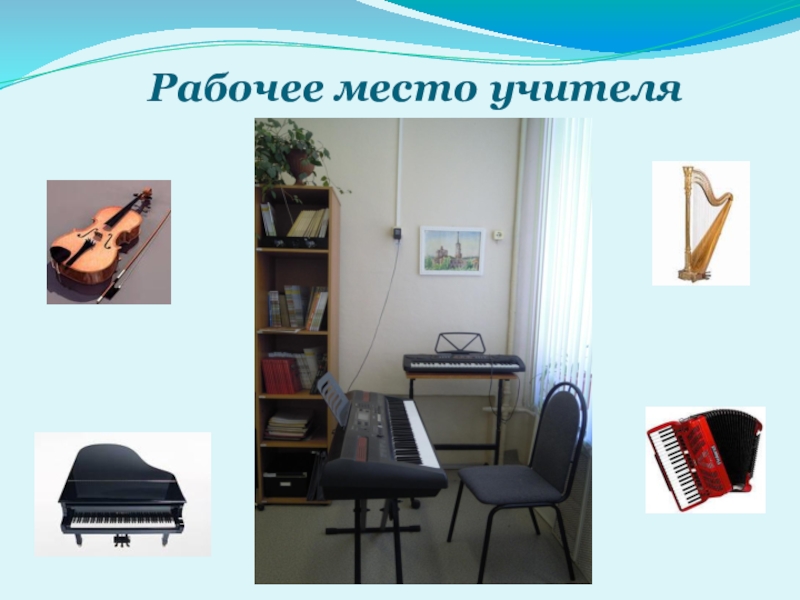 Рабочее место учителя